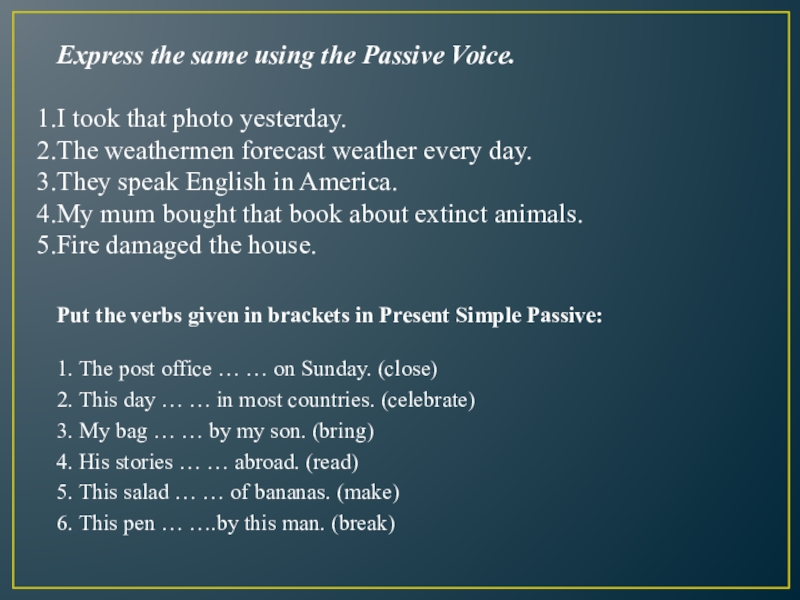 Express the same using the Passive Voice.

1.I took that photo yesterday.
2.The weathermen forecast weather every day.
3.They speak English in America.
4.My mum bought that book about extinct animals.
5.Fire damaged the house.

Put the verbs given in brackets in Present Simple Passive:

1. The post office … … on Sunday. (close)
2. This day … … in most countries. (celebrate)
3. My bag … … by my son. (bring)
4. His stories … … abroad. (read)
5. This salad … … of bananas. (make)
6. This pen … ….by this man. (break)